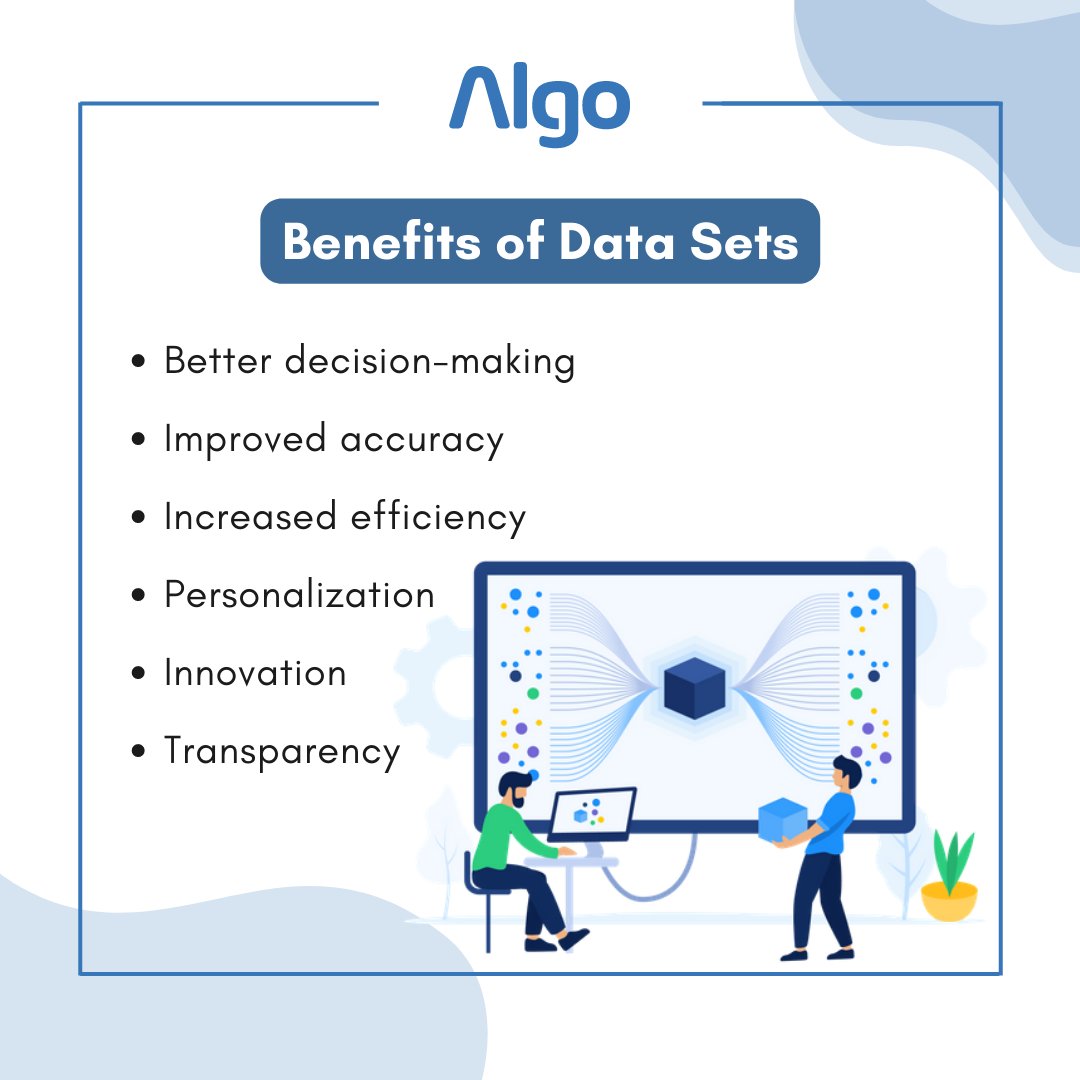 Algo

Benefits of Data Sets

• Better decision-making
• Improved accuracy
• Increased efficiency
• Personalization
• Innovation
• Transparency